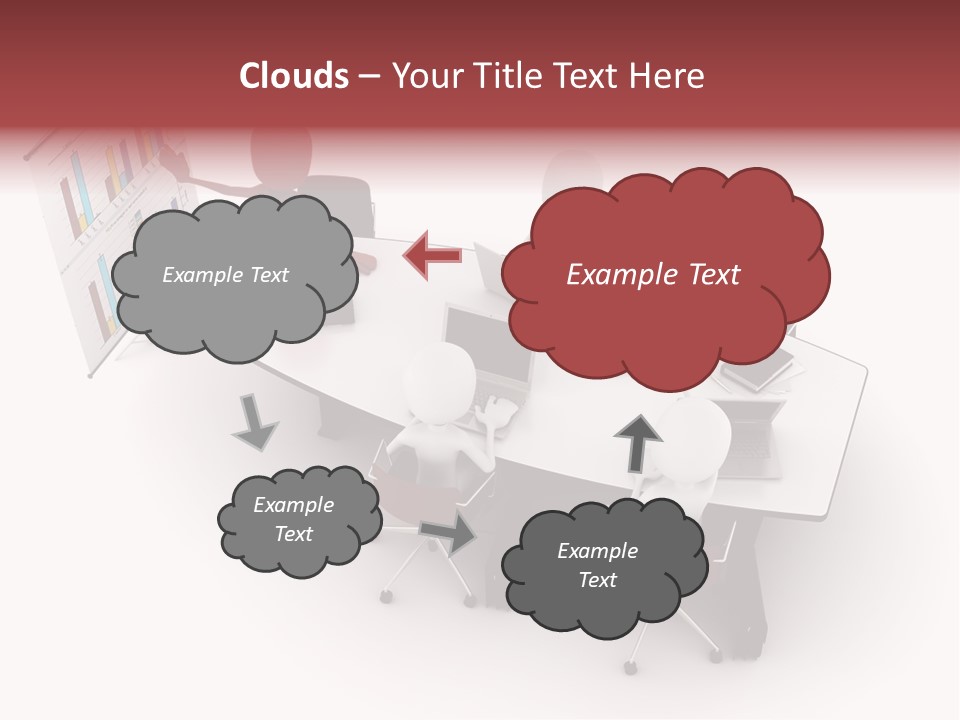 Clouds – Your Title Text Here

Example Text

Example Text

Example Text

Example Text